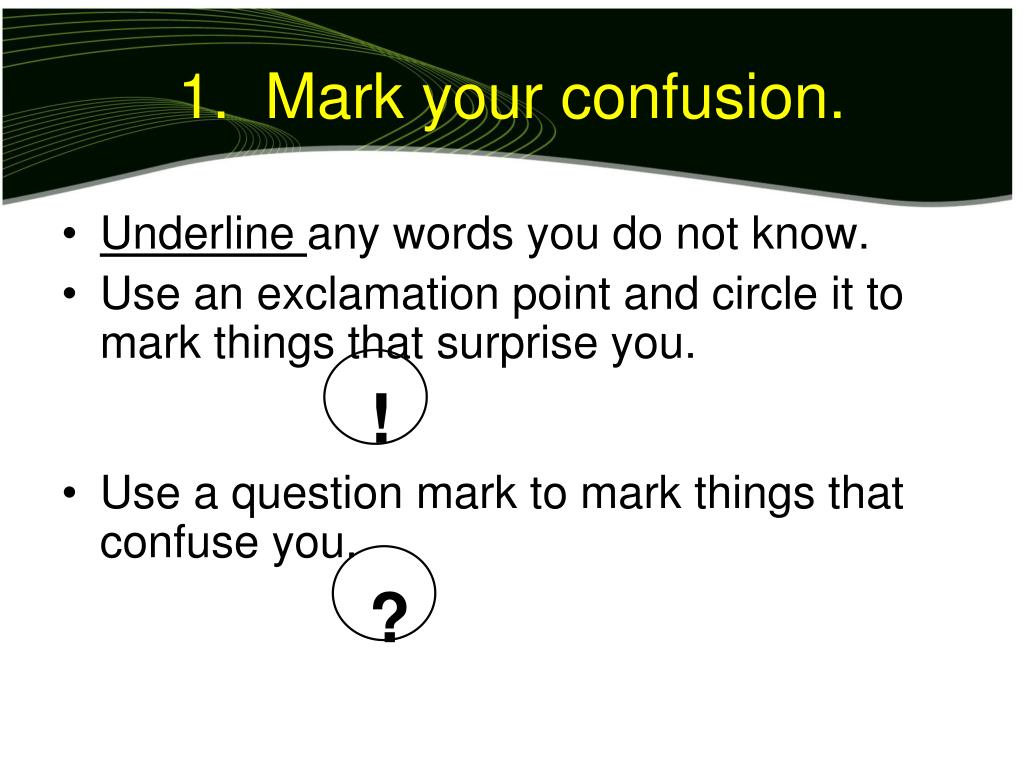 1. Mark your confusion.

• Underline any words you do not know.
• Use an exclamation point and circle it to mark things that surprise you.

!

• Use a question mark to mark things that confuse you.

?